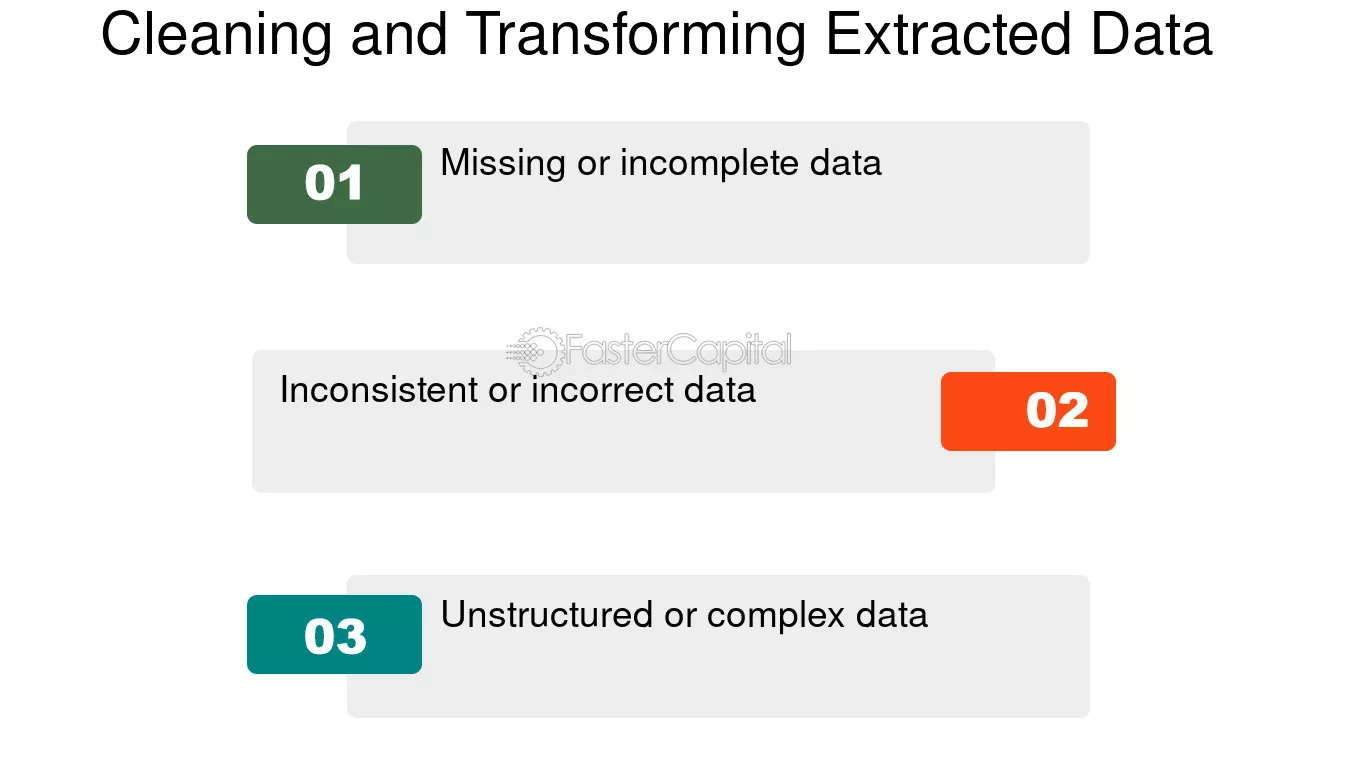 Cleaning and Transforming Extracted Data

01

Missing or incomplete data

Inconsistent or incorrect data

02

03

Unstructured or complex data

FasterCapital